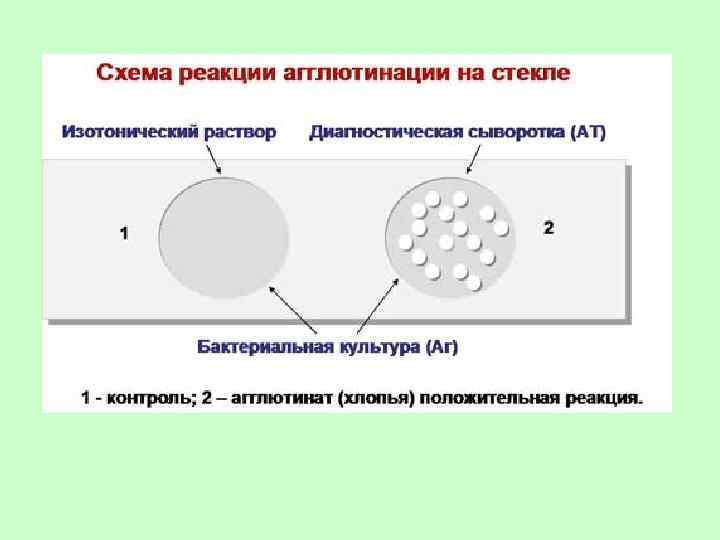 Схема реакции агглютинации на стекле

Изотонический раствор

Диагностическая сыворотка (АТ)

1

2

Бактериальная культура (Аг)

1 - контроль; 2 – агглютинат (хлопья) положительная реакция.